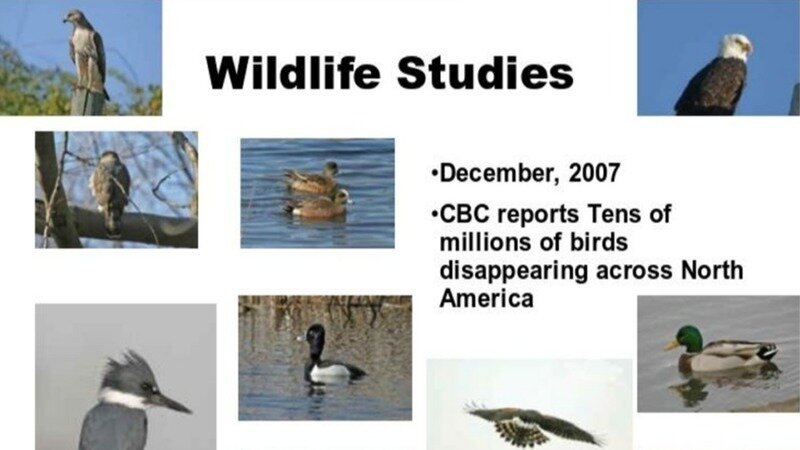 Wildlife Studies

•December, 2007

•CBC reports Tens of millions of birds disappearing across North America